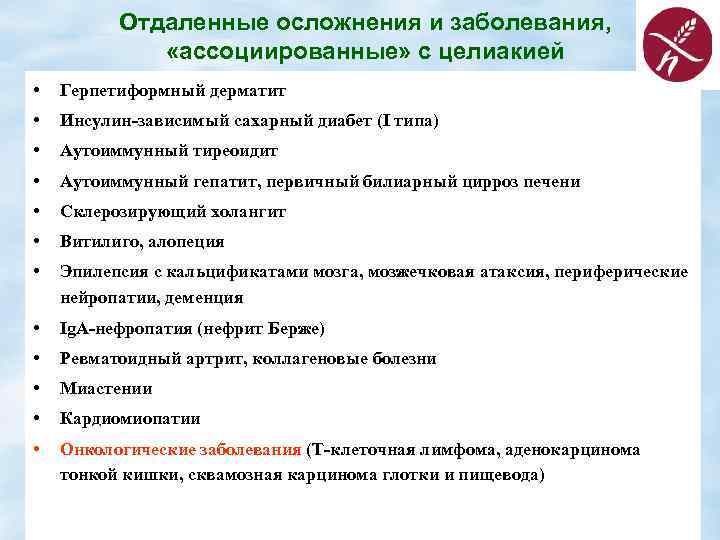 Отдаленные осложнения и заболевания, «ассоциированные» с целиакией

• Герпетиформный дерматит
• Инсулин-зависимый сахарный диабет (I типа)
• Аутоиммунный тиреоидит
• Аутоиммунный гепатит, первичный билиарный цирроз печени
• Склерозирующий холангит
• Витилиго, алопеция
• Эпилепсия с кальцификатами мозга, мозжечковая атаксия, периферические нейропатии, деменция
• IgA-нефропатия (нефрит Берже)
• Ревматоидный артрит, коллагеновые болезни
• Миастении
• Кардиомиопатии
• Онкологические заболевания (Т-клеточная лимфома, аденокарцинома тонкой кишки, сквамозная карцинома глотки и пищевода)